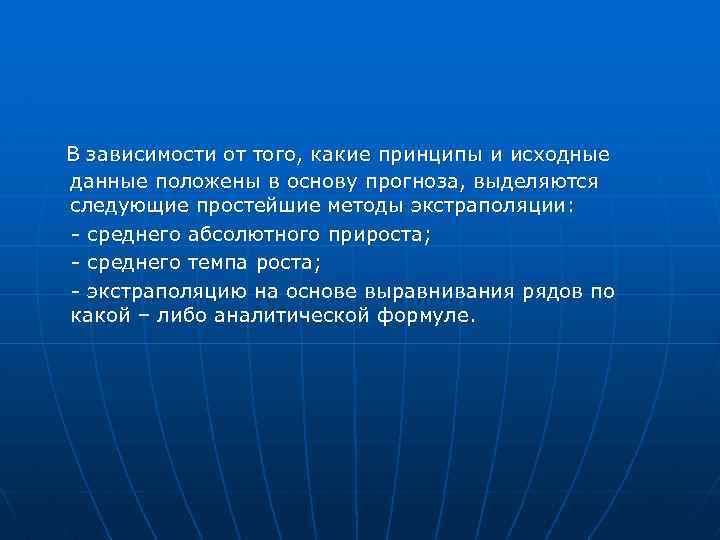 В зависимости от того, какие принципы и исходные данные положены в основу прогноза, выделяются следующие простейшие методы экстраполяции:

- среднего абсолютного прироста;

- среднего темпа роста;

- экстраполяцию на основе выравнивания рядов по какой – либо аналитической формуле.